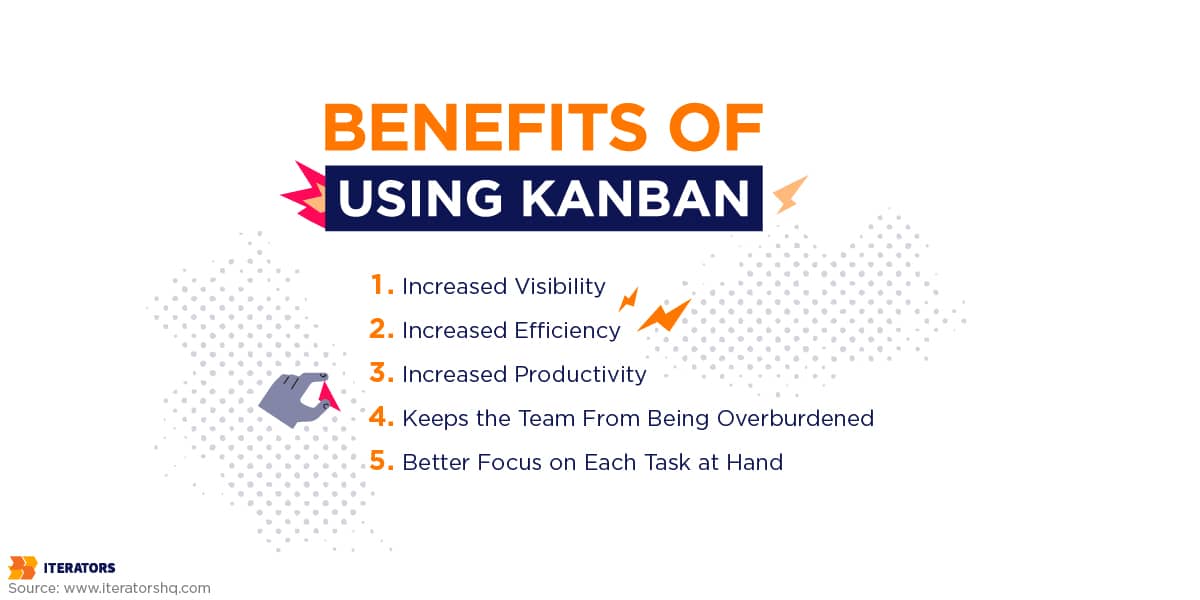 BENEFITS OF
USING KANBAN

1. Increased Visibility
2. Increased Efficiency
3. Increased Productivity
4. Keeps the Team From Being Overburdened
5. Better Focus on Each Task at Hand

ITERATORS
Source: www.iteratorshq.com